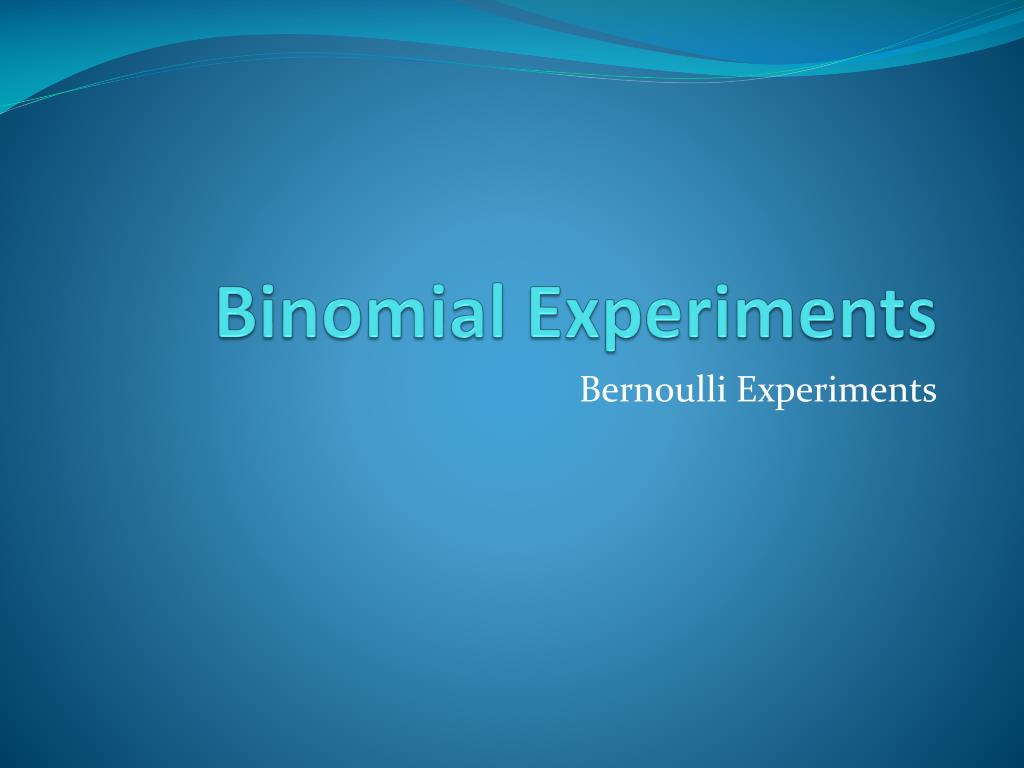 Binomial Experiments

Bernoulli Experiments